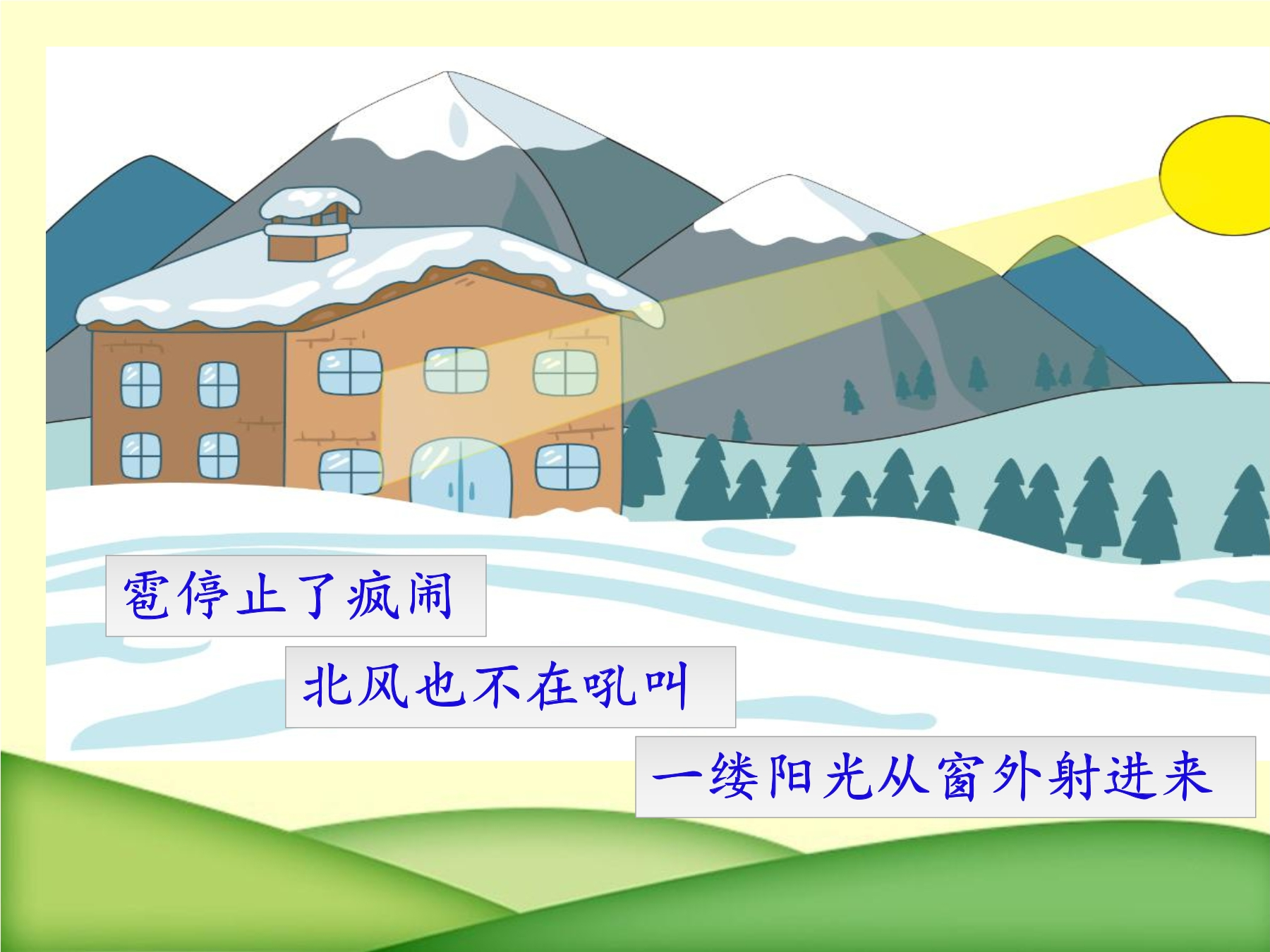 雹停止了疯闹

北风也不在吼叫

一缕阳光从窗外射进来